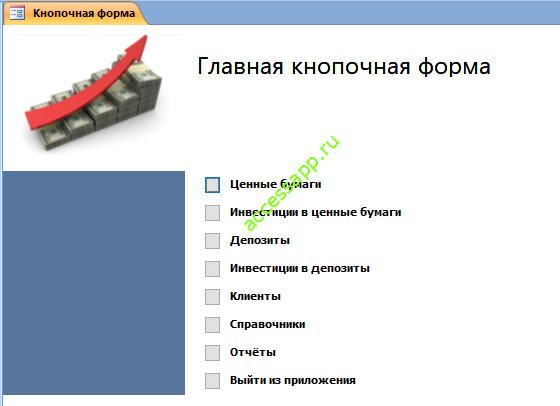 Кнопочная форма

Главная кнопочная форма

accessapp.ru

Ценные бумаги

Инвестиции в ценные бумаги

Депозиты

Инвестиции в депозиты

Клиенты

Справочники

Отчёты

Выйти из приложения